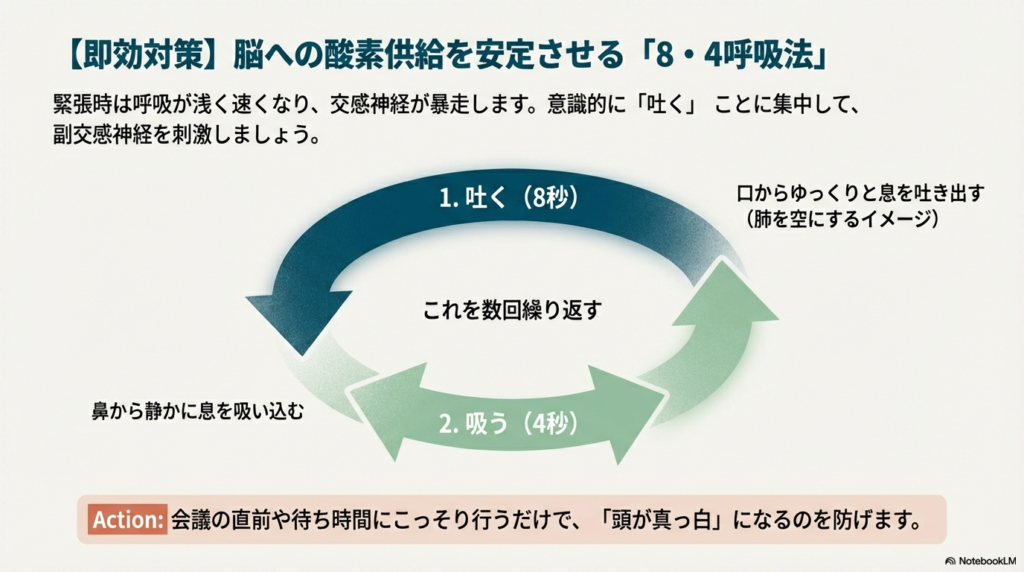 【即効対策】脳への酸素供給を安定させる「8・4呼吸法」

緊張時は呼吸が浅く速くなり、交感神経が暴走します。意識的に「吐く」 ことに集中して、副交感神経を刺激しましょう。

1. 吐く（8秒）

口からゆっくりと息を吐き出す（肺を空にするイメージ）

これを数回繰り返す

鼻から静かに息を吸い込む

2. 吸う（4秒）

Action: 会議の直前や待ち時間にこっそり行うだけで、「頭が真っ白」になるのを防げます。

NotebookLM